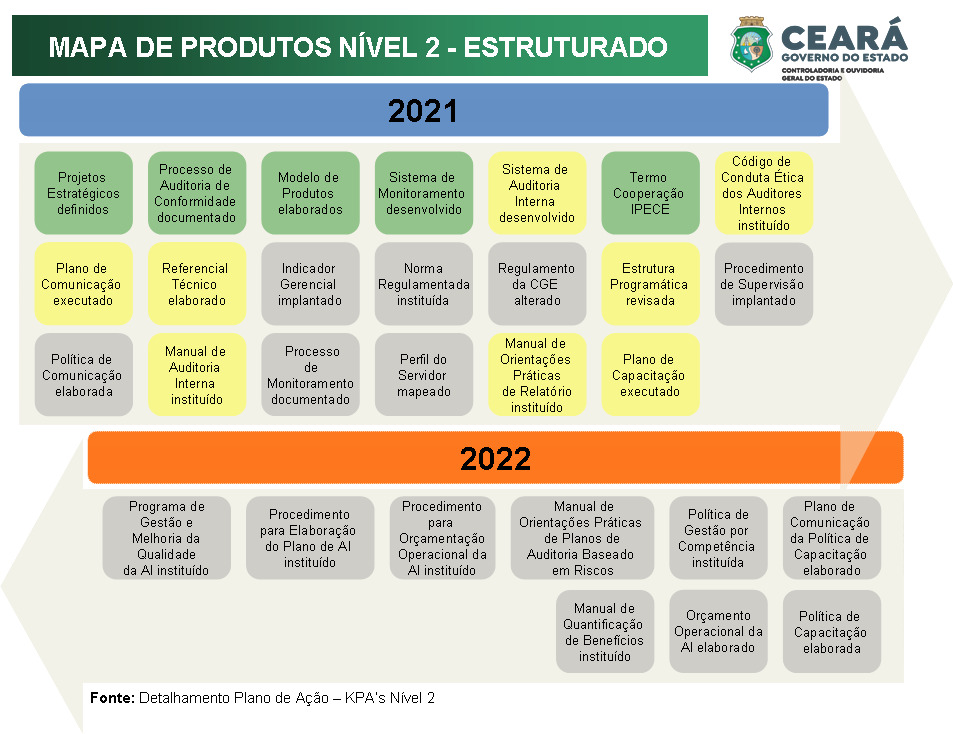 MAPA DE PRODUTOS NÍVEL 2 - ESTRUTURADO

CEARÁ
GOVERNO DO ESTADO
CONTROLADORIA E OUVIDORIA GERAL DO ESTADO

2021

Projetos Estratégicos definidos

Processo de Auditoria de Conformidade documentado

Modelo de Produtos elaborados

Sistema de Monitoramento desenvolvido

Sistema de Auditoria Interna desenvolvido

Termo Cooperação IPECE

Código de Conduta Ética dos Auditores Internos instituído

Plano de Comunicação executado

Referencial Técnico elaborado

Indicador Gerencial implantado

Norma Regulamentada instituída

Regulamento da CGE alterado

Estrutura Programática revisada

Procedimento de Supervisão implantado

Política de Comunicação elaborada

Manual de Auditoria Interna instituído

Processo de Monitoramento documentado

Perfil do Servidor mapeado

Manual de Orientações Práticas de Relatório instituído

Plano de Capacitação executado

2022

Programa de Gestão e Melhoria da Qualidade da AI instituído

Procedimento para Elaboração do Plano de AI instituído

Procedimento para Orçamentação Operacional da AI instituído

Manual de Orientações Práticas de Planos de Auditoria Baseado em Riscos

Política de Gestão por Competência instituída

Plano de Comunicação da Política de Capacitação elaborado

Manual de Quantificação de Benefícios instituído

Orçamento Operacional da AI elaborado

Política de Capacitação elaborada

Fonte: Detalhamento Plano de Ação – KPA's Nível 2